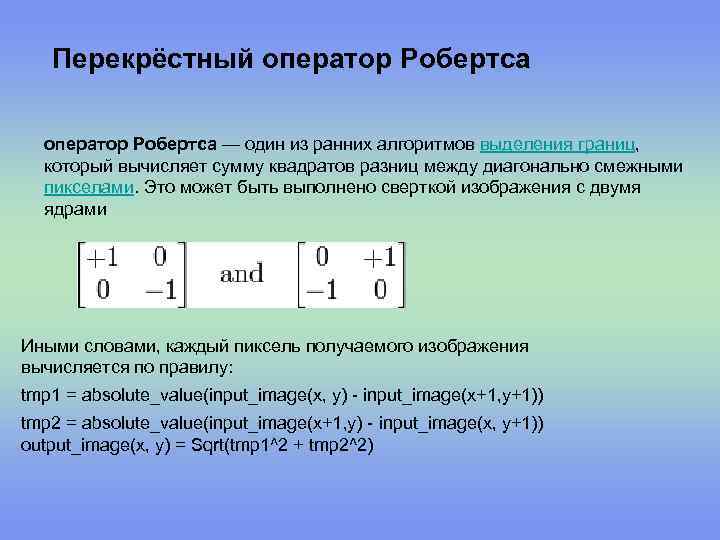 Перекрёстный оператор Робертса

оператор Робертса — один из ранних алгоритмов выделения границ, который вычисляет сумму квадратов разниц между диагонально смежными пикселами. Это может быть выполнено сверткой изображения с двумя ядрами

$\begin{bmatrix} +1 & 0 \\ 0 & -1 \end{bmatrix}$ and $\begin{bmatrix} 0 & +1 \\ -1 & 0 \end{bmatrix}$

Иными словами, каждый пиксель получаемого изображения вычисляется по правилу:

tmp1 = absolute_value(input_image(x, y) - input_image(x+1,y+1))

tmp2 = absolute_value(input_image(x+1,y) - input_image(x, y+1))
output_image(x, y) = Sqrt(tmp1^2 + tmp2^2)